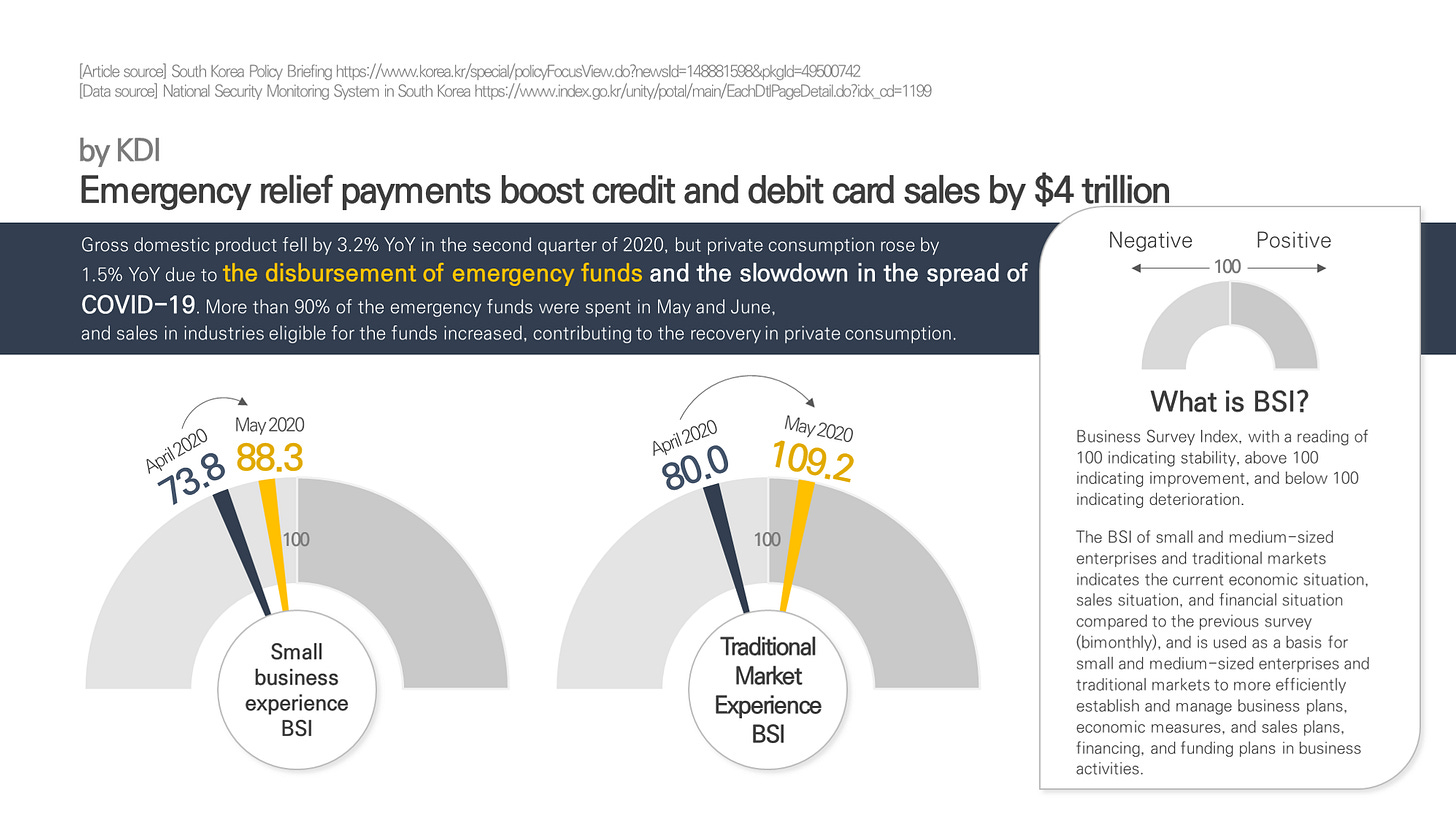 [Article source] South Korea Policy Briefing https://www.korea.kr/special/policyFocusView.do?newsId=148881598&pkgId=49500742
[Data source] National Security Monitoring System in South Korea https://www.index.go.kr/unity/potal/main/EachDtlPageDetail.do?idx_cd=1199

by KDI

Emergency relief payments boost credit and debit card sales by $4 trillion

Gross domestic product fell by 3.2% YoY in the second quarter of 2020, but private consumption rose by 1.5% YoY due to the disbursement of emergency funds and the slowdown in the spread of COVID-19. More than 90% of the emergency funds were spent in May and June, and sales in industries eligible for the funds increased, contributing to the recovery in private consumption.

April 2020 73.8
May 2020 88.3
100
Small business experience BSI

April 2020 80.0
May 2020 109.2
100
Traditional Market Experience BSI

Negative Positive
100

What is BSI?

Business Survey Index, with a reading of 100 indicating stability, above 100 indicating improvement, and below 100 indicating deterioration.

The BSI of small and medium-sized enterprises and traditional markets indicates the current economic situation, sales situation, and financial situation compared to the previous survey (bimonthly), and is used as a basis for small and medium-sized enterprises and traditional markets to more efficiently establish and manage business plans, economic measures, and sales plans, financing, and funding plans in business activities.